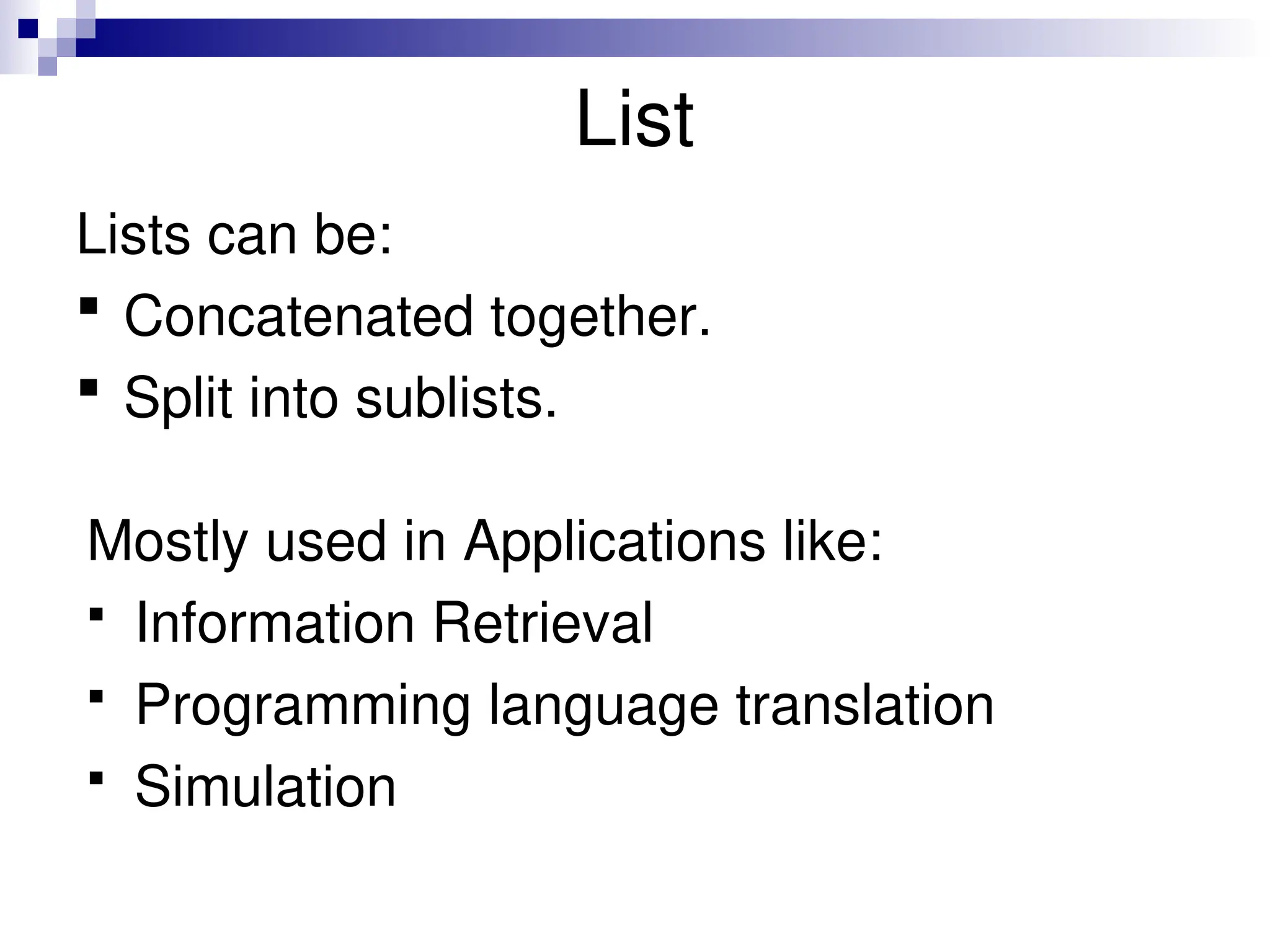 List

Lists can be:

▪ Concatenated together.

▪ Split into sublists.

Mostly used in Applications like:

▪ Information Retrieval

▪ Programming language translation

▪ Simulation